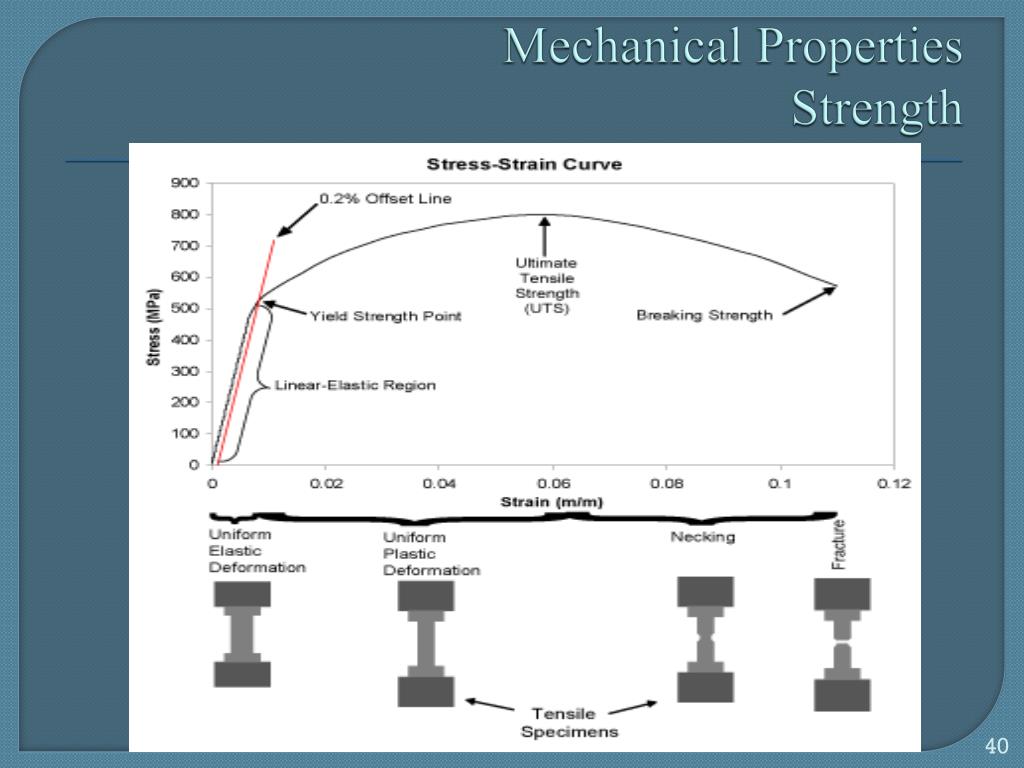 Mechanical Properties
Strength

Stress-Strain Curve

900
800
700
600
500
400
300
200
100
0

Stress (MPa)

0.2% Offset Line

Ultimate Tensile Strength (UTS)

Yield Strength Point

Breaking Strength

Linear-Elastic Region

0
0.02
0.04
0.06
0.08
0.1
0.12

Strain (m/m)

Uniform Elastic Deformation

Uniform Plastic Deformation

Necking

Fracture

Tensile Specimens

40